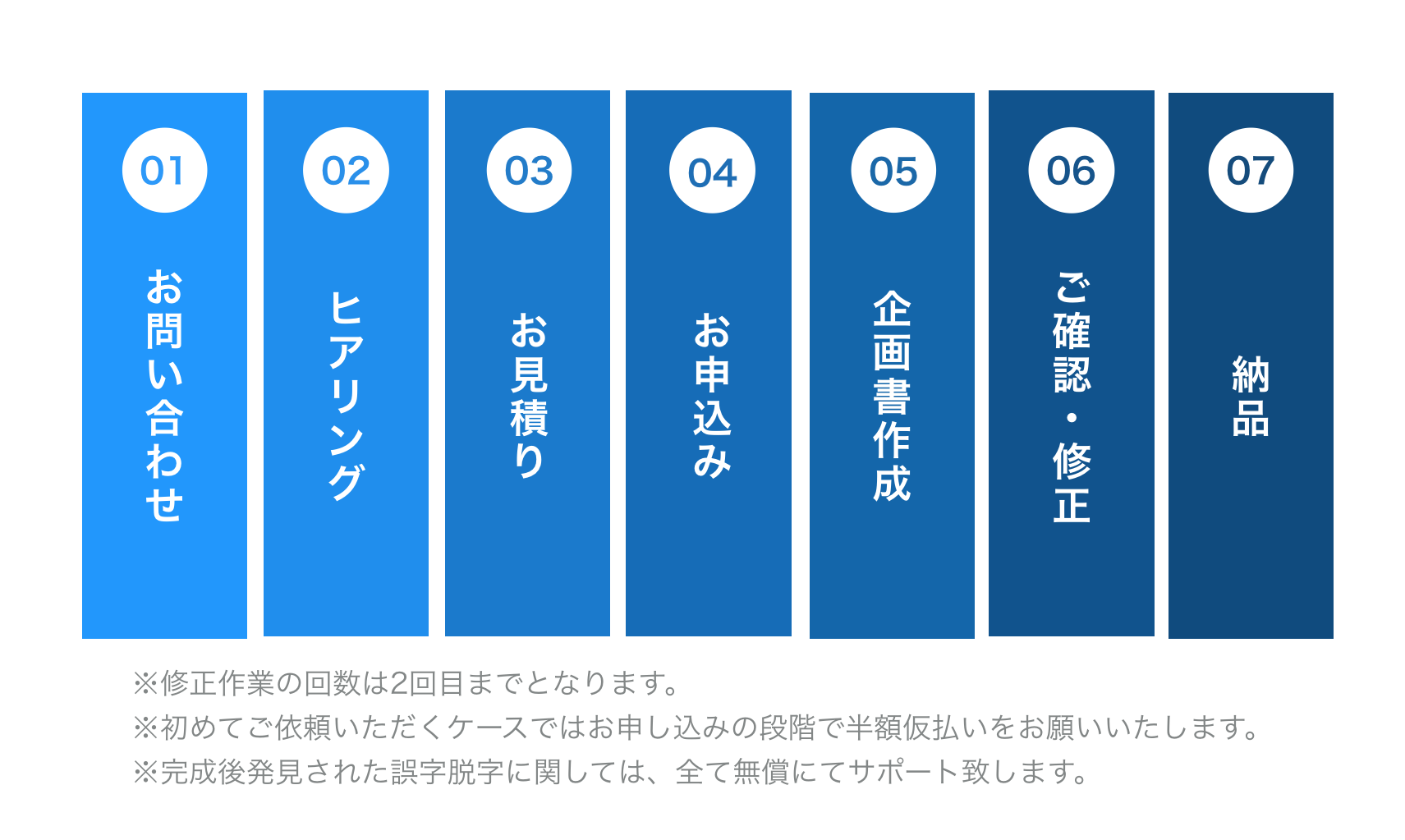 01
お問い合わせ

02
ヒアリング

03
お見積り

04
お申込み

05
企画書作成

06
ご確認・修正

07
納品

※修正作業の回数は2回目までとなります。
※初めてご依頼いただくケースではお申し込みの段階で半額仮払いをお願いいたします。
※完成後発見された誤字脱字に関しては、全て無償にてサポート致します。